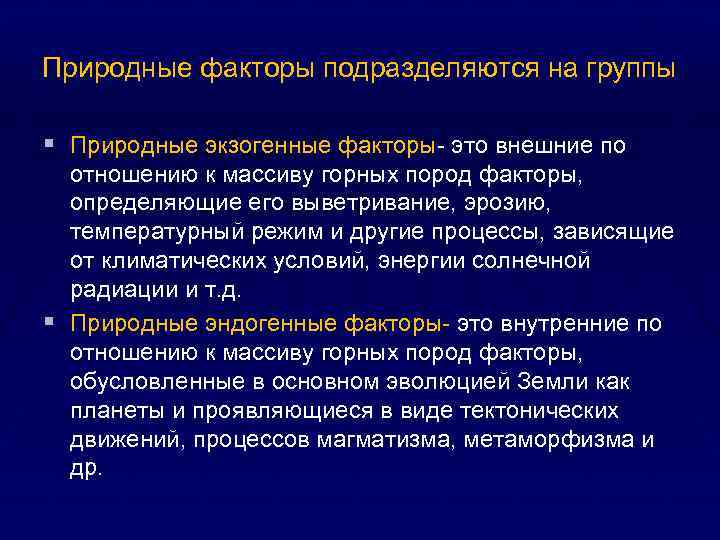 Природные факторы подразделяются на группы

▪ Природные экзогенные факторы- это внешние по отношению к массиву горных пород факторы, определяющие его выветривание, эрозию, температурный режим и другие процессы, зависящие от климатических условий, энергии солнечной радиации и т.д.

▪ Природные эндогенные факторы- это внутренние по отношению к массиву горных пород факторы, обусловленные в основном эволюцией Земли как планеты и проявляющиеся в виде тектонических движений, процессов магматизма, метаморфизма и др.